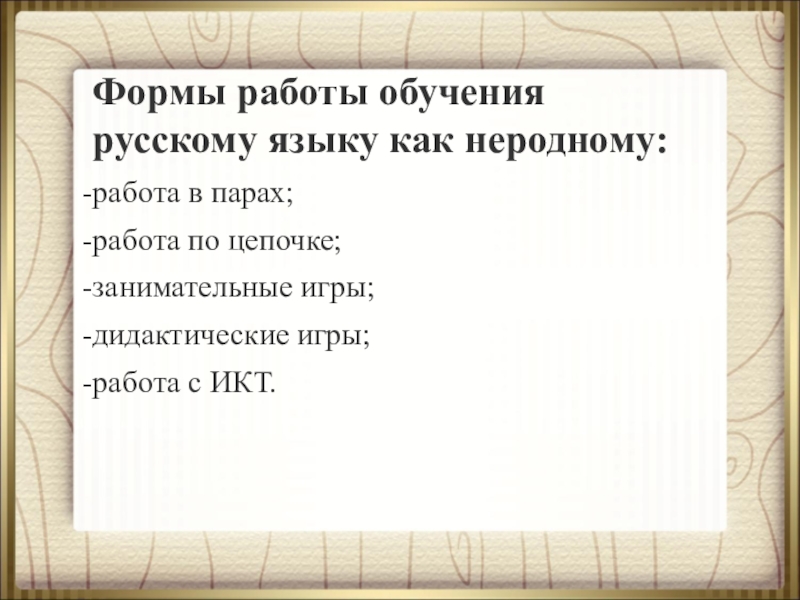 Формы работы обучения русскому языку как неродному:

-работа в парах;

-работа по цепочке;

-занимательные игры;

-дидактические игры;

-работа с ИКТ.